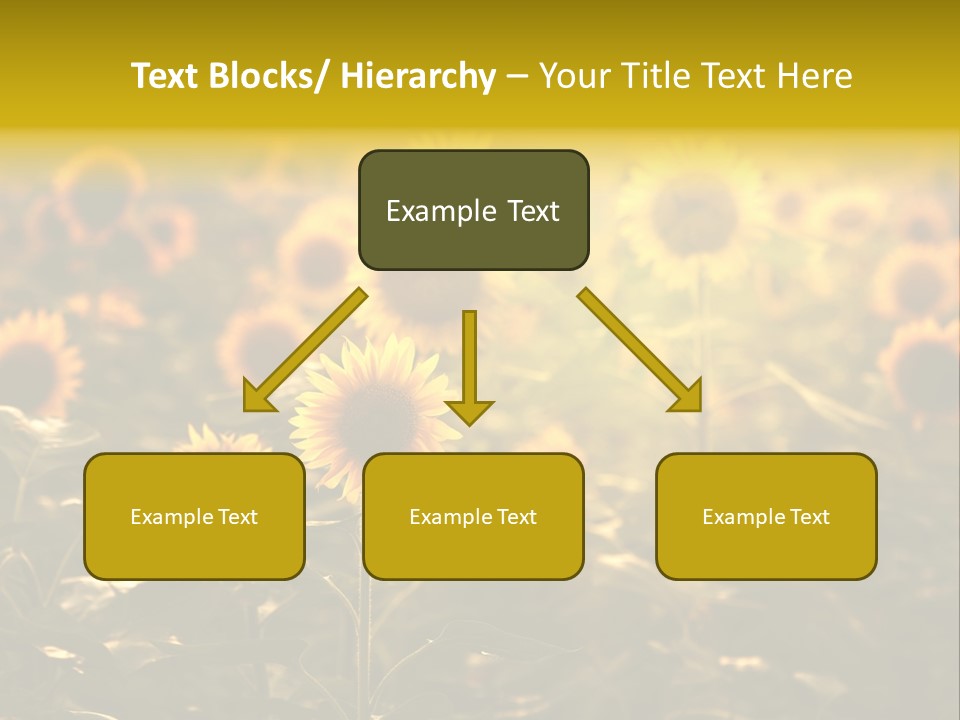 Text Blocks/ Hierarchy – Your Title Text Here

Example Text

Example Text

Example Text

Example Text